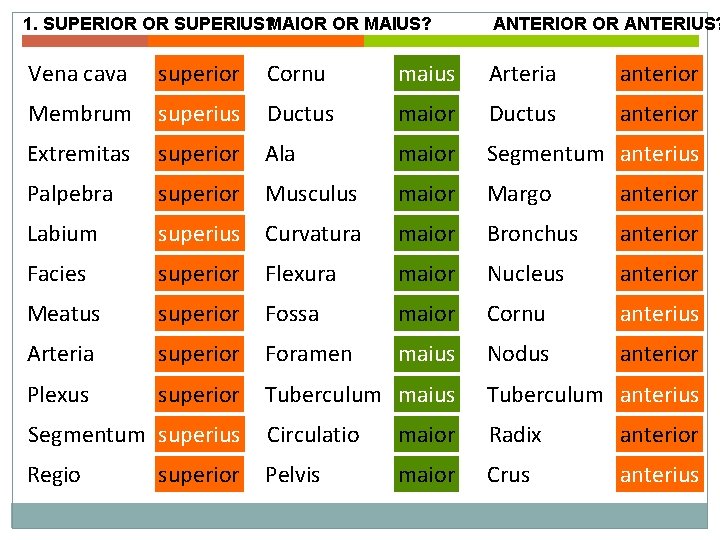 1. SUPERIOR OR SUPERIUS? MAIOR OR MAIUS? ANTERIOR OR ANTERIUS?

| | | | | | |
|---|---|---|---|---|---|
| Vena cava | superior | Cornu | maius | Arteria | anterior |
| Membrum | superius | Ductus | maior | Ductus | anterior |
| Extremitas | superior | Ala | maior | Segmentum | anterius |
| Palpebra | superior | Musculus | maior | Margo | anterior |
| Labium | superius | Curvatura | maior | Bronchus | anterior |
| Facies | superior | Flexura | maior | Nucleus | anterior |
| Meatus | superior | Fossa | maior | Cornu | anterius |
| Arteria | superior | Foramen | maius | Nodus | anterior |
| Plexus | superior | Tuberculum | maius | Tuberculum | anterius |
| Segmentum | superius | Circulatio | maior | Radix | anterior |
| Regio | superior | Pelvis | maior | Crus | anterius |